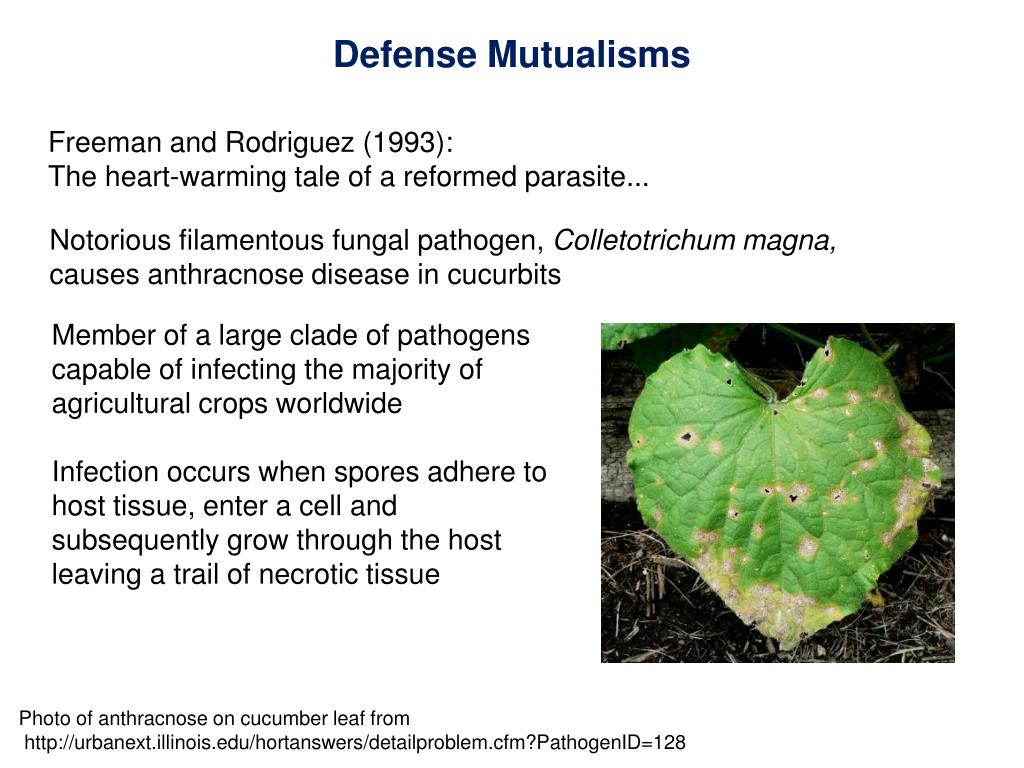 Defense Mutualisms

Freeman and Rodriguez (1993):
The heart-warming tale of a reformed parasite...

Notorious filamentous fungal pathogen, Colletotrichum magna, causes anthracnose disease in cucurbits

Member of a large clade of pathogens capable of infecting the majority of agricultural crops worldwide

Infection occurs when spores adhere to host tissue, enter a cell and subsequently grow through the host leaving a trail of necrotic tissue

Photo of anthracnose on cucumber leaf from
http://urbanext.illinois.edu/hortanswers/detailproblem.cfm?PathogenID=128